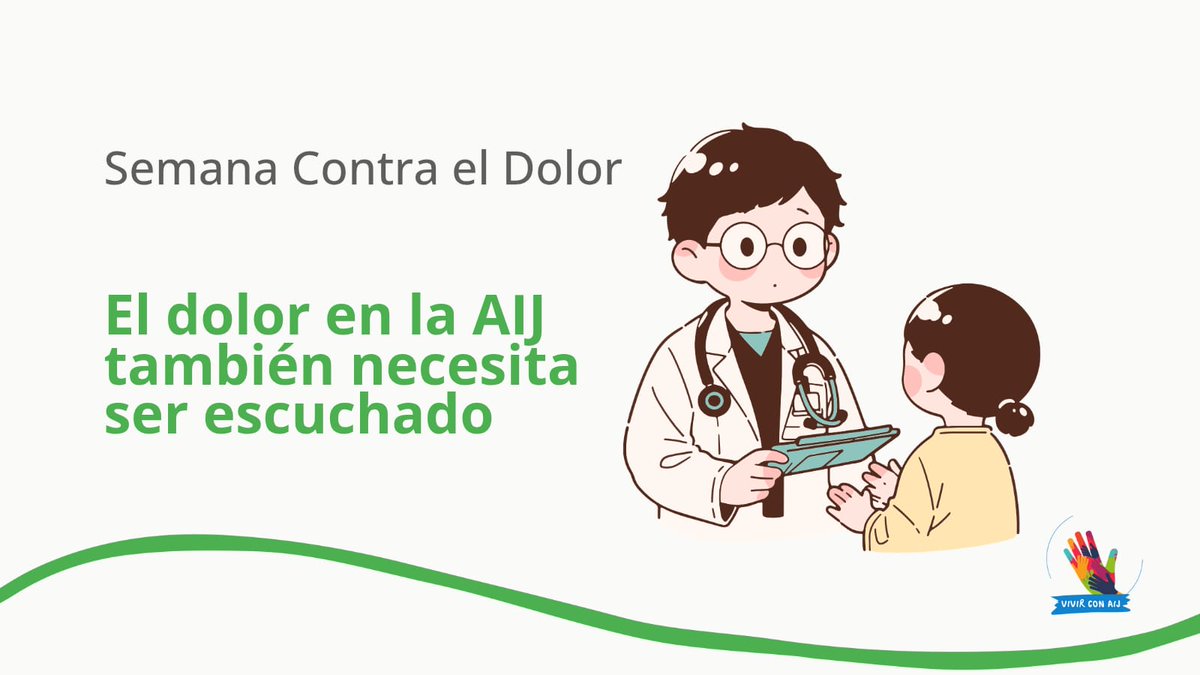 Semana Contra el Dolor

El dolor en la AIJ también necesita ser escuchado

VIVIR CON AIJ